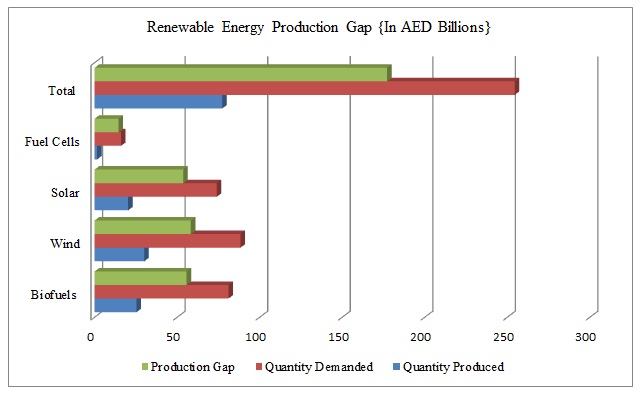 Renewable Energy Production Gap {In AED Billions}

Total

Fuel Cells

Solar

Wind

Biofuels

0
50
100
150
200
250
300

Production Gap
Quantity Demanded
Quantity Produced